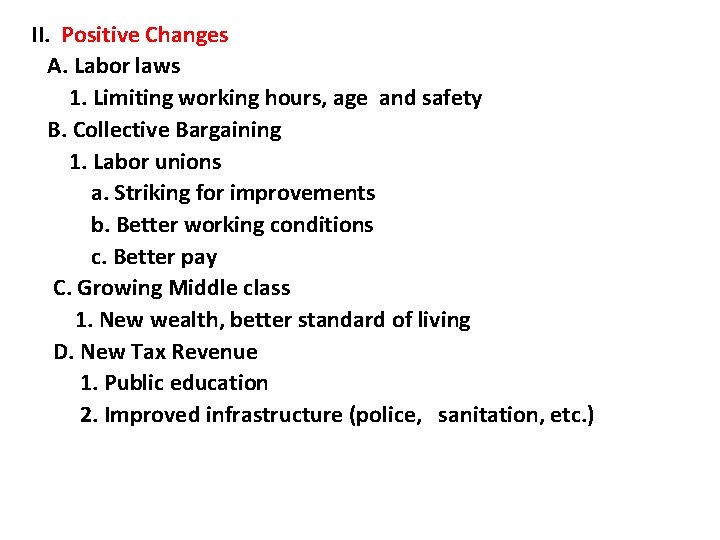 II. Positive Changes
A. Labor laws
1. Limiting working hours, age and safety
B. Collective Bargaining
1. Labor unions
a. Striking for improvements
b. Better working conditions
c. Better pay
C. Growing Middle class
1. New wealth, better standard of living
D. New Tax Revenue
1. Public education
2. Improved infrastructure (police, sanitation, etc.)